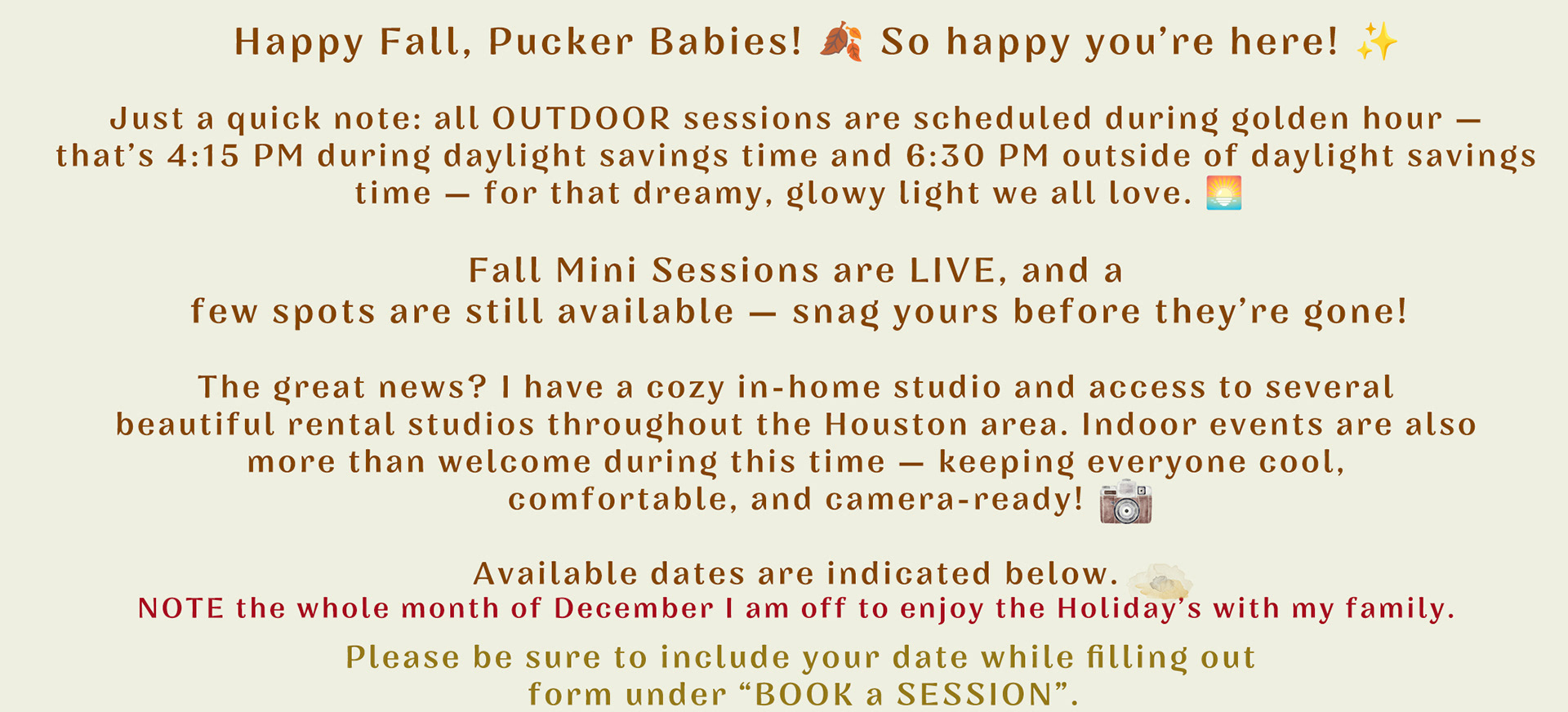 Happy Fall, Pucker Babies! 🍂 So happy you're here! ✨

Just a quick note: all OUTDOOR sessions are scheduled during golden hour — that's 4:15 PM during daylight savings time and 6:30 PM outside of daylight savings time — for that dreamy, glowy light we all love. 🌅

Fall Mini Sessions are LIVE, and a few spots are still available — snag yours before they're gone!

The great news? I have a cozy in-home studio and access to several beautiful rental studios throughout the Houston area. Indoor events are also more than welcome during this time — keeping everyone cool, comfortable, and camera-ready! 📷

Available dates are indicated below.
NOTE the whole month of December I am off to enjoy the Holiday's with my family.

Please be sure to include your date while filling out form under "BOOK a SESSION".